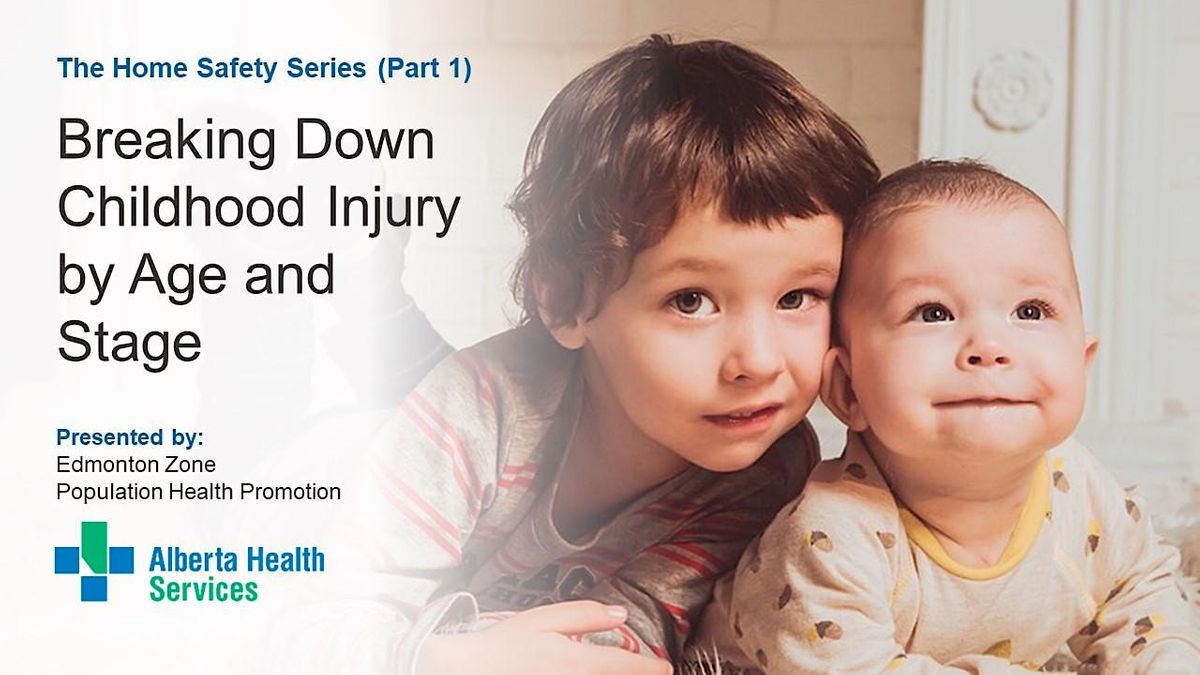 The Home Safety Series (Part 1)

Breaking Down Childhood Injury by Age and Stage

Presented by:
Edmonton Zone
Population Health Promotion

Alberta Health Services